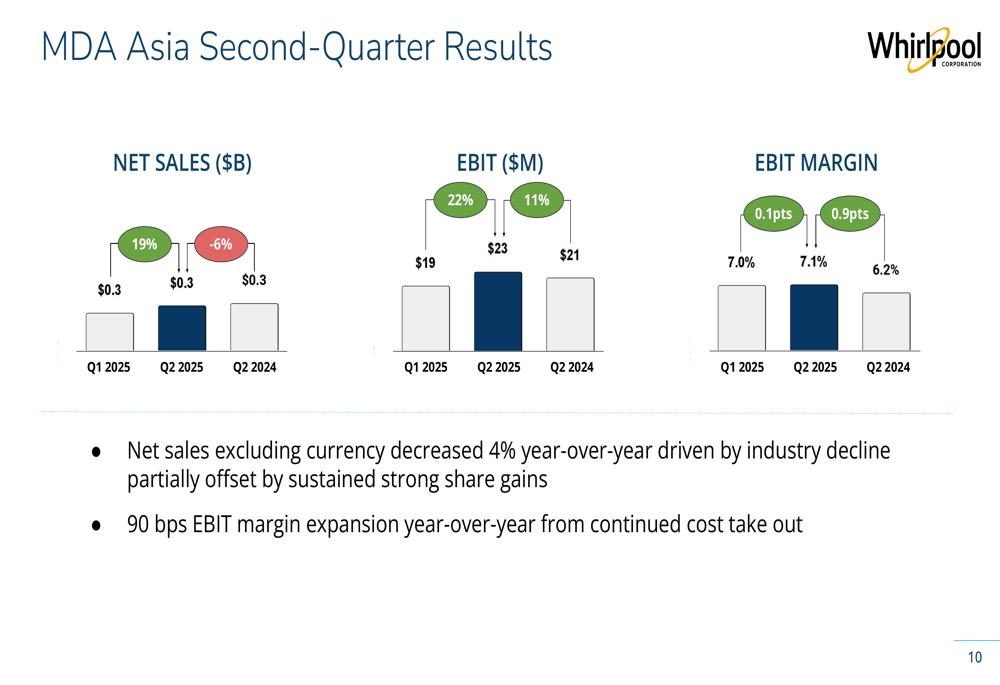 MDA Asia Second-Quarter Results

Whirlpool CORPORATION

NET SALES ($B)

19% -6%

$0.3 $0.3 $0.3

Q1 2025 Q2 2025 Q2 2024

EBIT ($M)

22% 11%

$19 $23 $21

Q1 2025 Q2 2025 Q2 2024

EBIT MARGIN

0.1pts 0.9pts

7.0% 7.1% 6.2%

Q1 2025 Q2 2025 Q2 2024

● Net sales excluding currency decreased 4% year-over-year driven by industry decline partially offset by sustained strong share gains

● 90 bps EBIT margin expansion year-over-year from continued cost take out

10